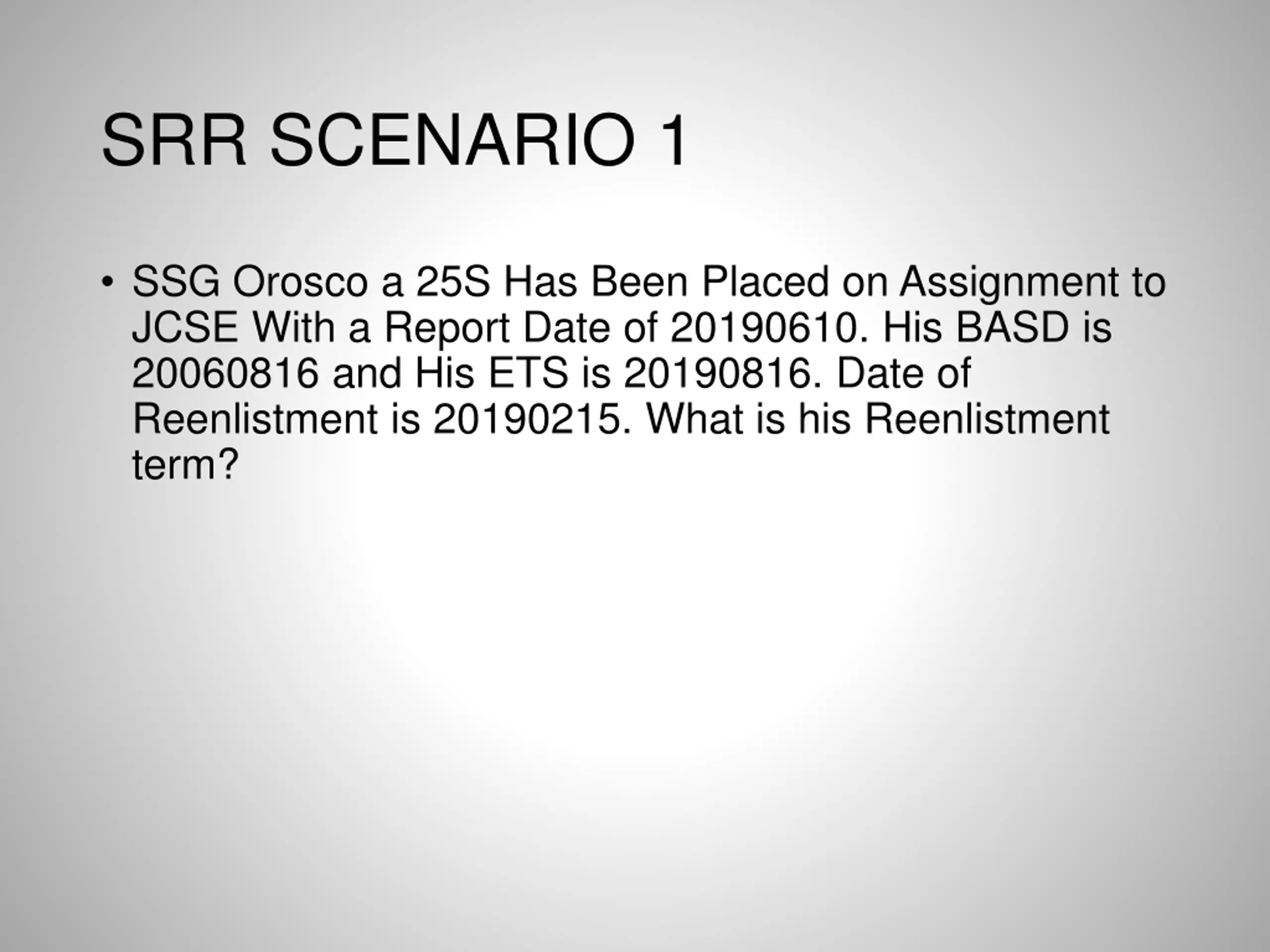 SRR SCENARIO 1

• SSG Orosco a 25S Has Been Placed on Assignment to JCSE With a Report Date of 20190610. His BASD is 20060816 and His ETS is 20190816. Date of Reenlistment is 20190215. What is his Reenlistment term?